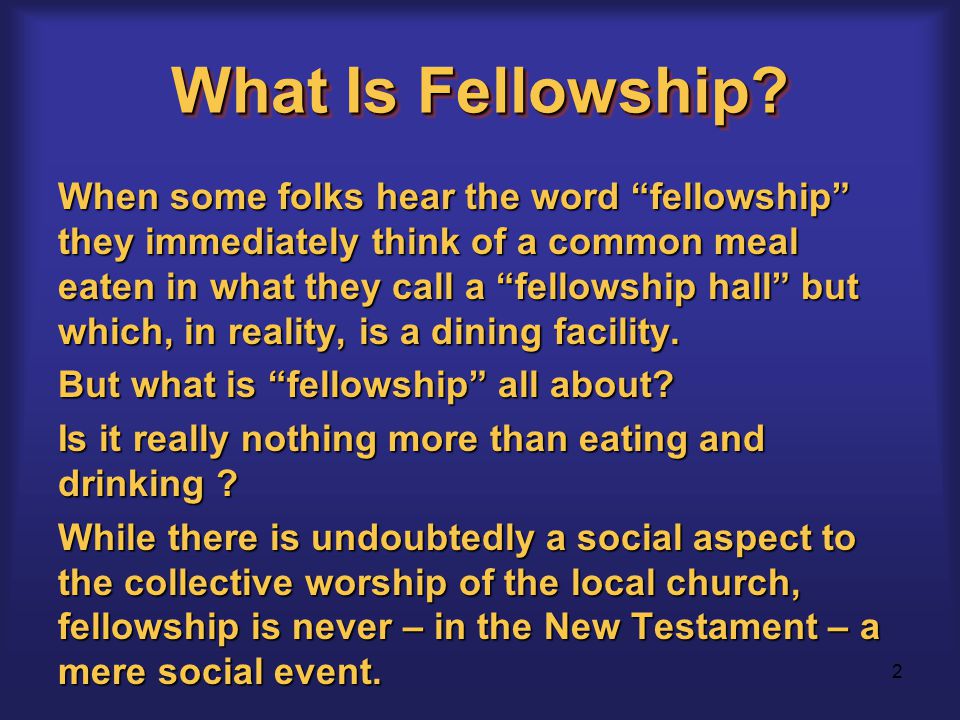 What Is Fellowship?

When some folks hear the word “fellowship” they immediately think of a common meal eaten in what they call a “fellowship hall” but which, in reality, is a dining facility.

But what is “fellowship” all about?

Is it really nothing more than eating and drinking ?

While there is undoubtedly a social aspect to the collective worship of the local church, fellowship is never – in the New Testament – a mere social event.

2